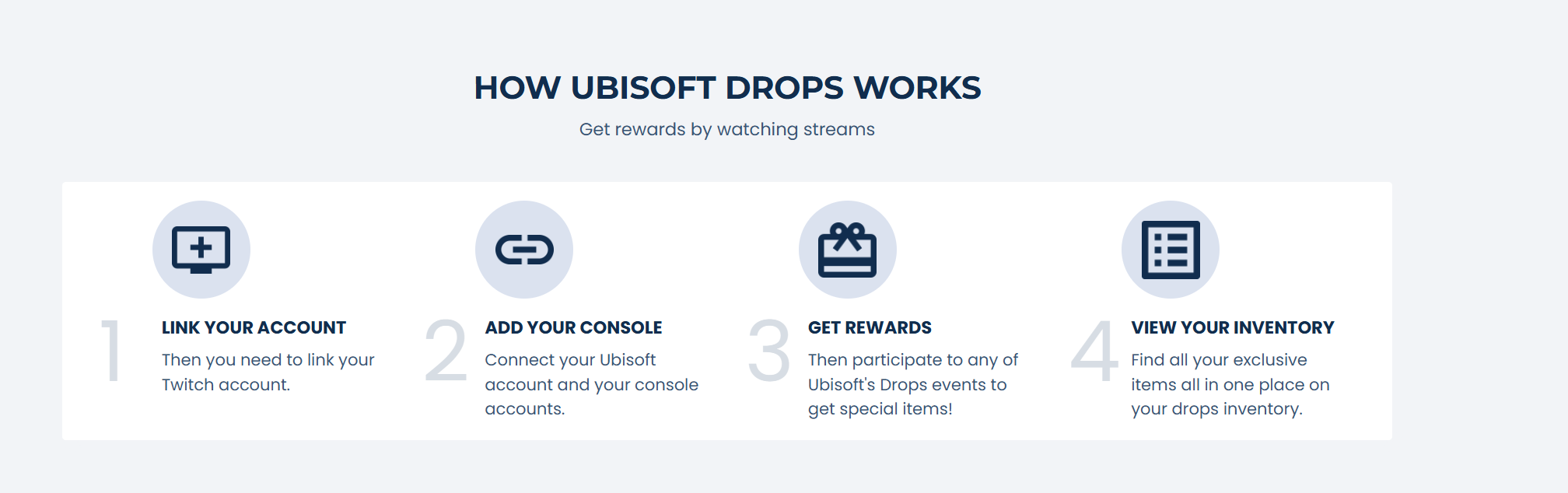 HOW UBISOFT DROPS WORKS

Get rewards by watching streams

1

LINK YOUR ACCOUNT

Then you need to link your Twitch account.

2

ADD YOUR CONSOLE

Connect your Ubisoft account and your console accounts.

3

GET REWARDS

Then participate to any of Ubisoft's Drops events to get special items!

4

VIEW YOUR INVENTORY

Find all your exclusive items all in one place on your drops inventory.